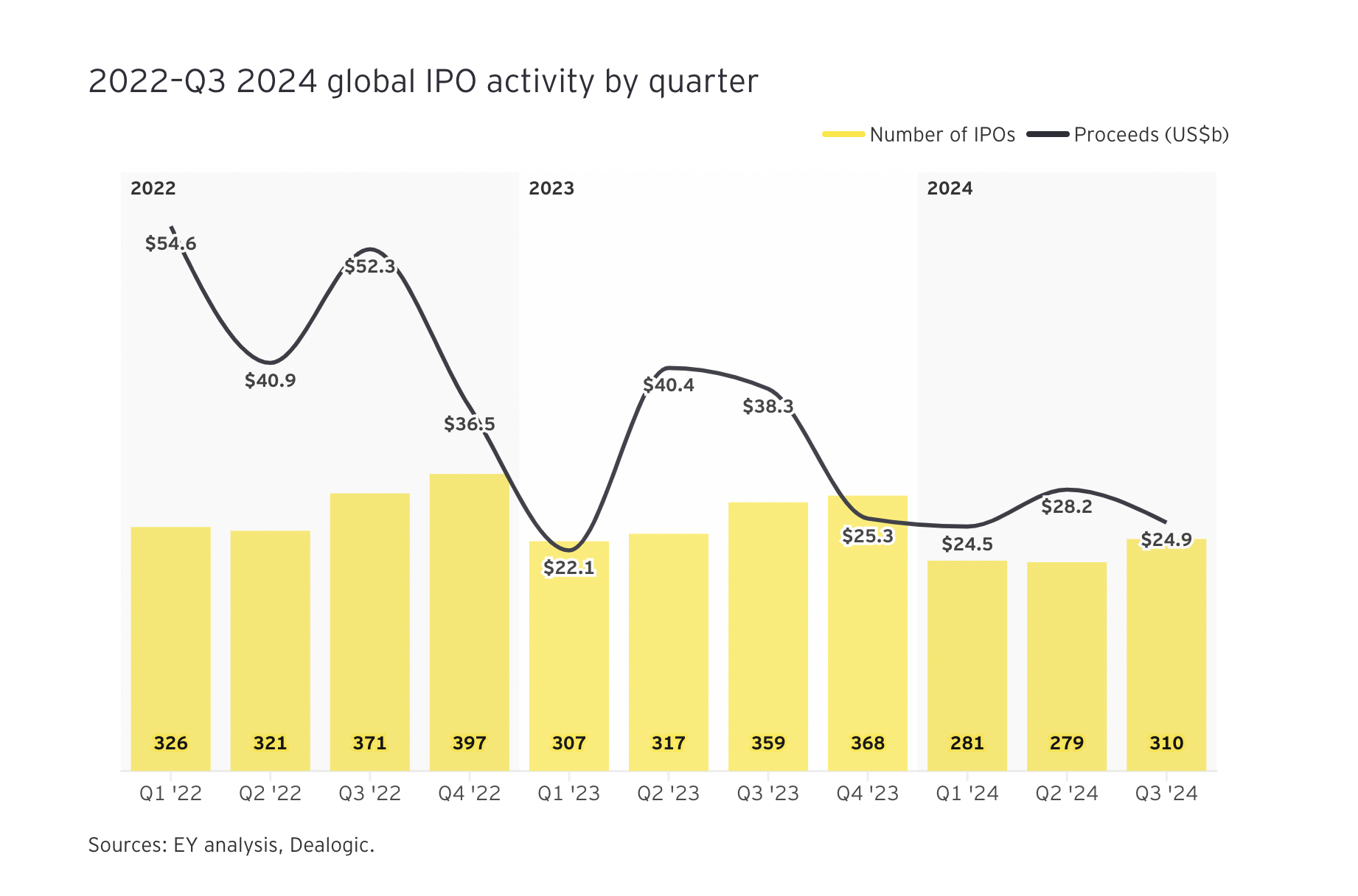 2022–Q3 2024 global IPO activity by quarter

Number of IPOs
Proceeds (US$b)

2022
2023
2024

$54.6
$40.9
$52.3
$36.5
$22.1
$40.4
$38.3
$25.3
$24.5
$28.2
$24.9

326
321
371
397
307
317
359
368
281
279
310

Q1 '22
Q2 '22
Q3 '22
Q4 '22
Q1 '23
Q2 '23
Q3 '23
Q4 '23
Q1 '24
Q2 '24
Q3 '24

Sources: EY analysis, Dealogic.